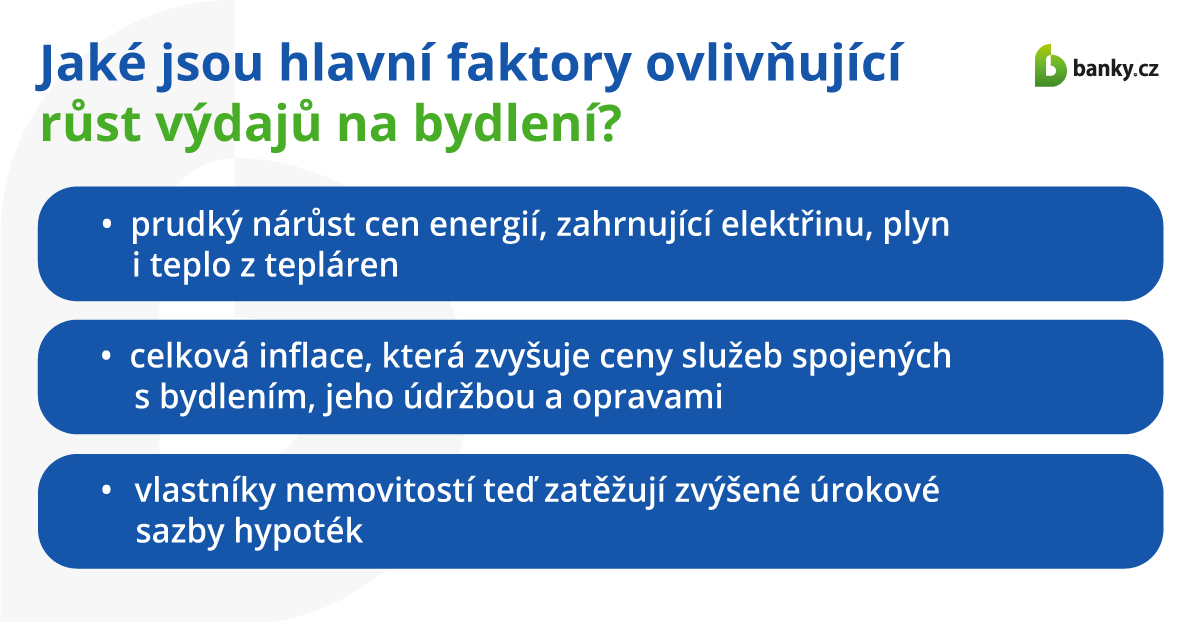 Jaké jsou hlavní faktory ovlivňující růst výdajů na bydlení?

banky.cz

• prudký nárůst cen energií, zahrnující elektřinu, plyn i teplo z tepláren

• celková inflace, která zvyšuje ceny služeb spojených s bydlením, jeho údržbou a opravami

• vlastníky nemovitostí teď zatěžují zvýšené úrokové sazby hypoték